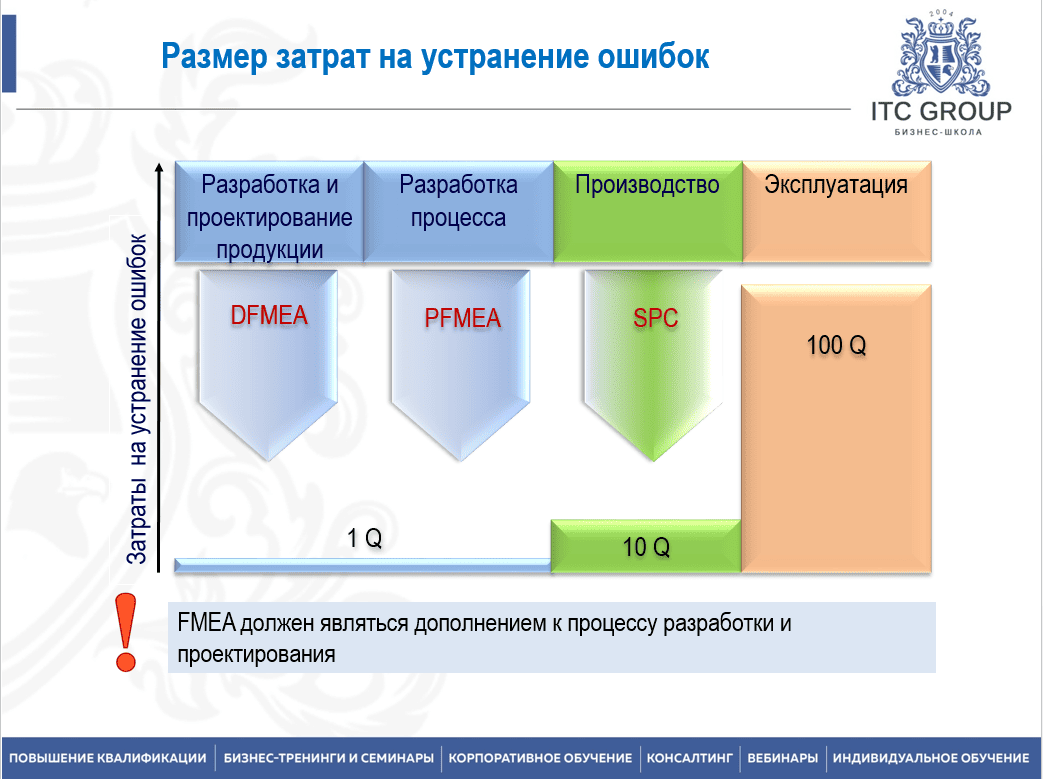 Размер затрат на устранение ошибок

2004

ITC GROUP

БИЗНЕС-ШКОЛА

Затраты на устранение ошибок

Разработка и проектирование продукции

Разработка процесса

Производство

Эксплуатация

DFMEA

PFMEA

SPC

100 Q

1 Q

10 Q

!

FMEA должен являться дополнением к процессу разработки и проектирования

ПОВЫШЕНИЕ КВАЛИФИКАЦИИ | БИЗНЕС-ТРЕНИНГИ И СЕМИНАРЫ | КОРПОРАТИВНОЕ ОБУЧЕНИЕ | КОНСАЛТИНГ | ВЕБИНАРЫ | ИНДИВИДУАЛЬНОЕ ОБУЧЕНИЕ